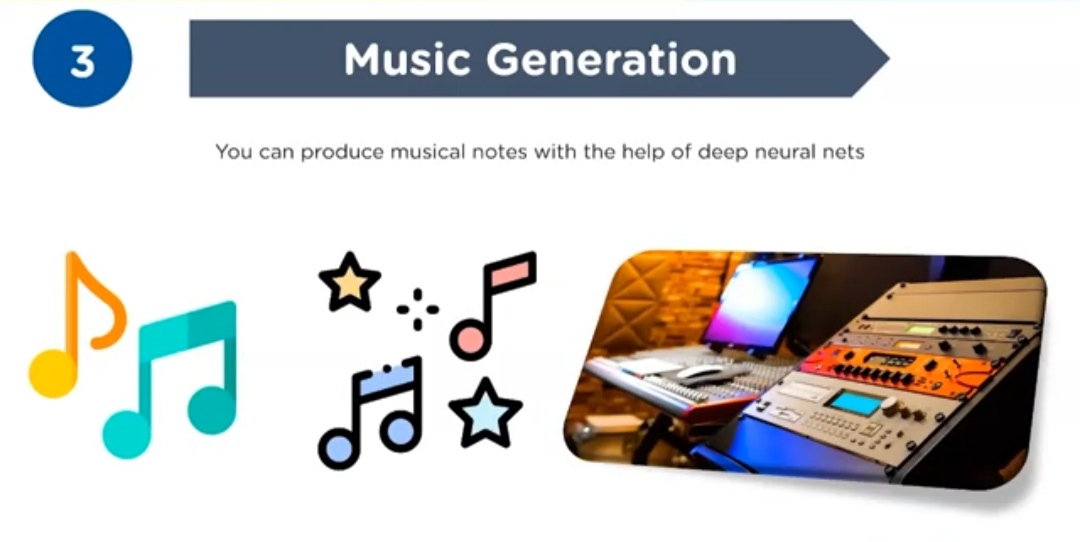 3

Music Generation

You can produce musical notes with the help of deep neural nets